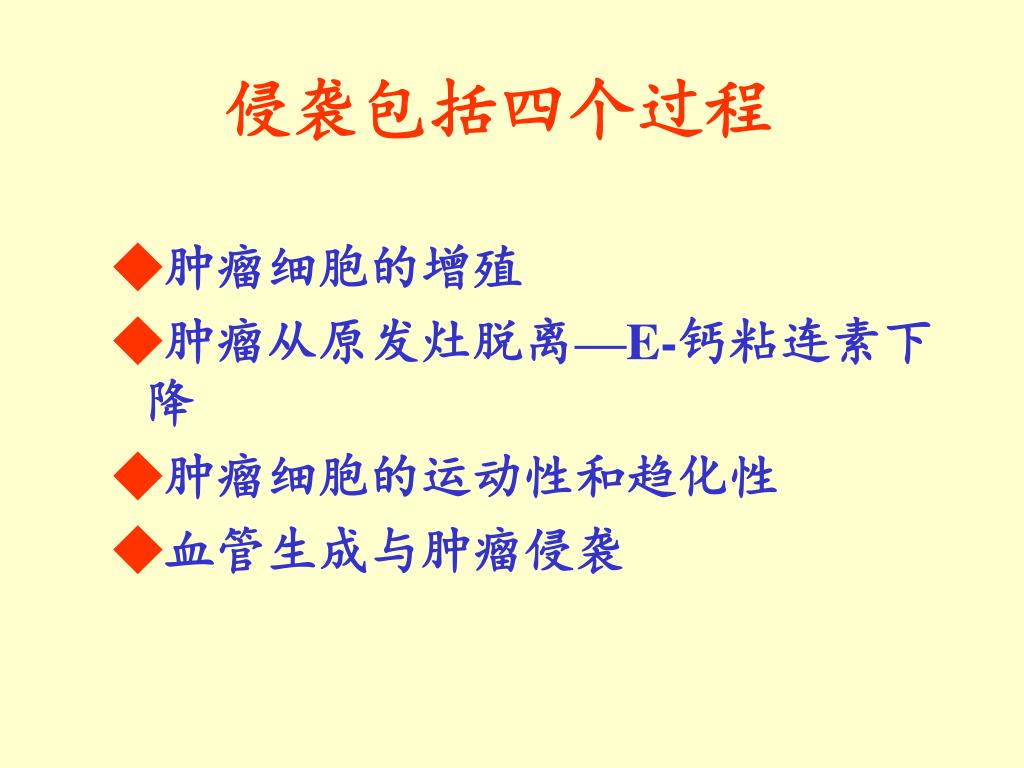 侵袭包括四个过程

◆肿瘤细胞的增殖

◆肿瘤从原发灶脱离—E-钙粘连素下降

◆肿瘤细胞的运动性和趋化性

◆血管生成与肿瘤侵袭